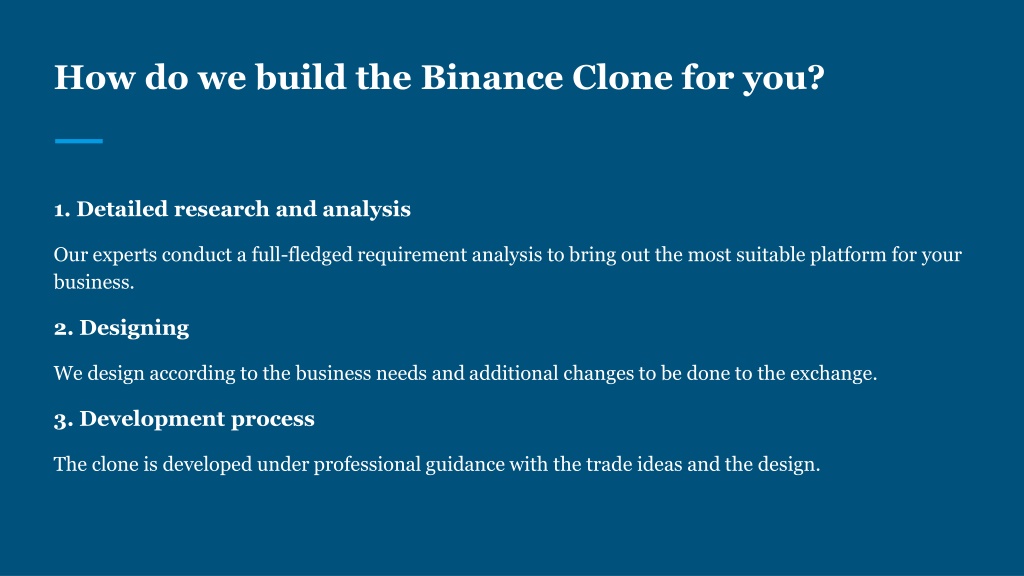 How do we build the Binance Clone for you?

1. Detailed research and analysis

Our experts conduct a full-fledged requirement analysis to bring out the most suitable platform for your business.

2. Designing

We design according to the business needs and additional changes to be done to the exchange.

3. Development process

The clone is developed under professional guidance with the trade ideas and the design.